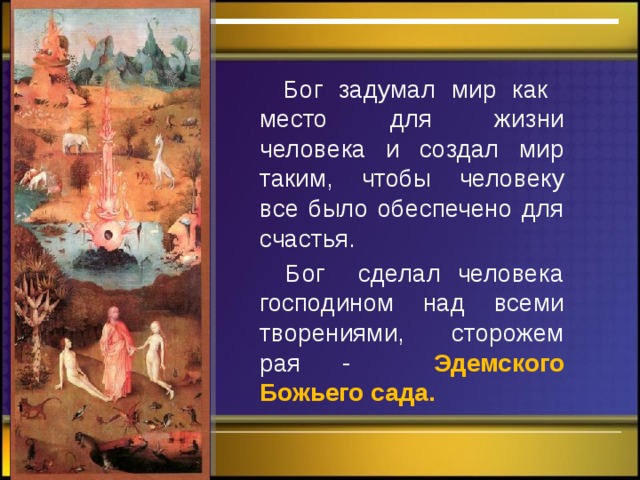 Бог задумал мир как место для жизни человека и создал мир таким, чтобы человеку все было обеспечено для счастья.

Бог сделал человека господином над всеми творениями, сторожем рая - Эдемского Божьего сада.